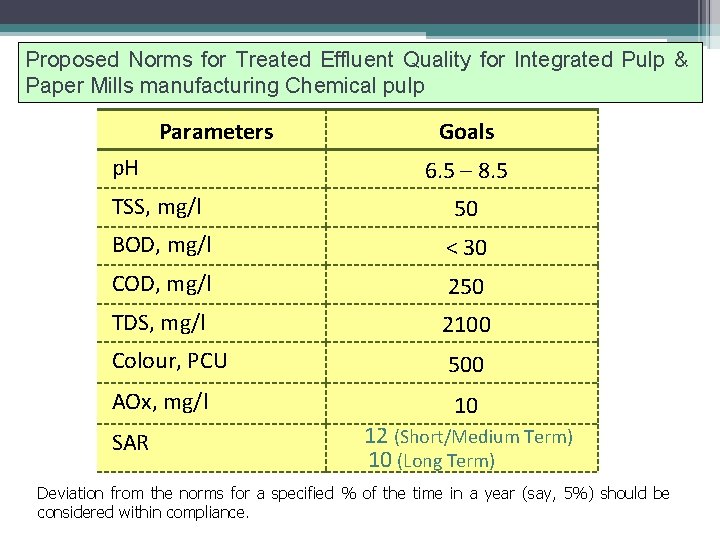 Proposed Norms for Treated Effluent Quality for Integrated Pulp & Paper Mills manufacturing Chemical pulp

| Parameters | Goals |
|---|---|
| pH | 6.5 – 8.5 |
| TSS, mg/l | 50 |
| BOD, mg/l | < 30 |
| COD, mg/l | 250 |
| TDS, mg/l | 2100 |
| Colour, PCU | 500 |
| AOx, mg/l | 10 |
| SAR | 12 (Short/Medium Term) 10 (Long Term) |

Deviation from the norms for a specified % of the time in a year (say, 5%) should be considered within compliance.